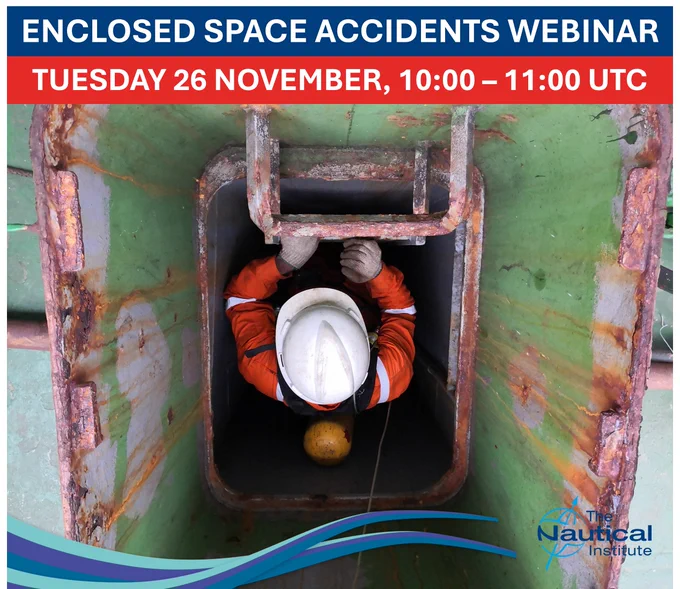 ENCLOSED SPACE ACCIDENTS WEBINAR

TUESDAY 26 NOVEMBER, 10:00 – 11:00 UTC

The Nautical Institute